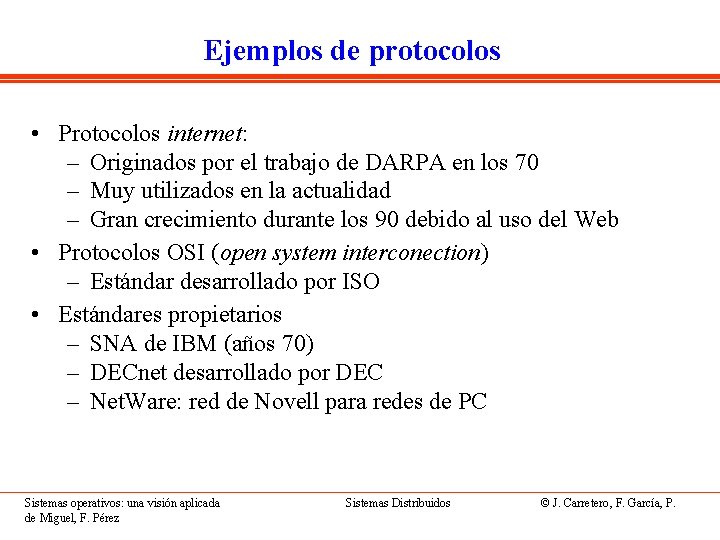 Ejemplos de protocolos

• Protocolos internet:
– Originados por el trabajo de DARPA en los 70
– Muy utilizados en la actualidad
– Gran crecimiento durante los 90 debido al uso del Web
• Protocolos OSI (open system interconection)
– Estándar desarrollado por ISO
• Estándares propietarios
– SNA de IBM (años 70)
– DECnet desarrollado por DEC
– NetWare: red de Novell para redes de PC

Sistemas operativos: una visión aplicada

Sistemas Distribuidos

© J. Carretero, F. García, P. de Miguel, F. Pérez